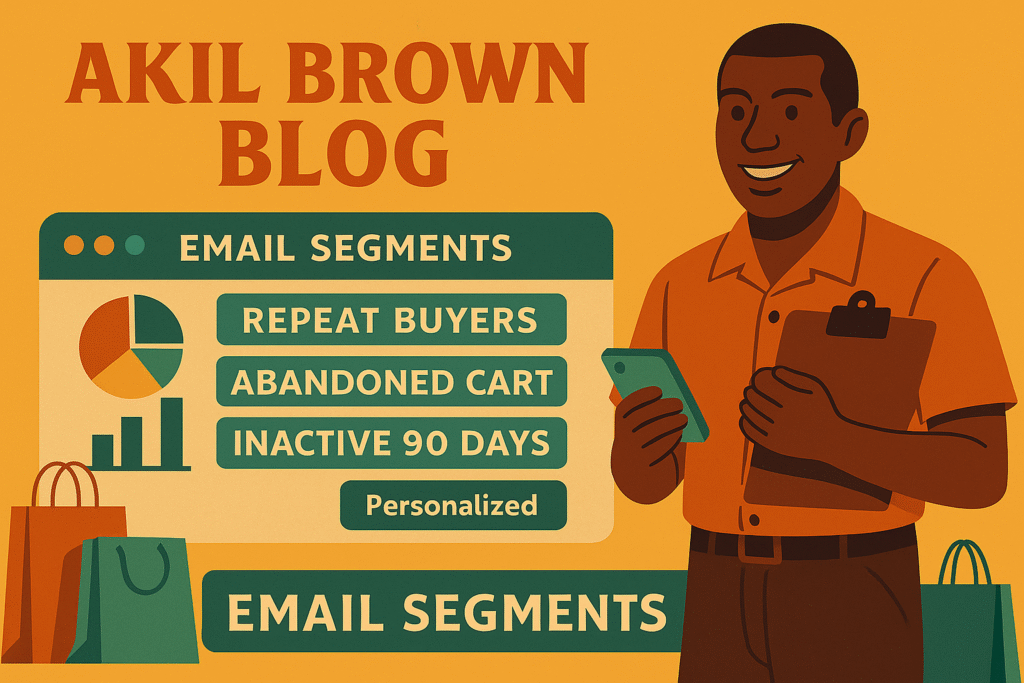 AKIL BROWN BLOG

EMAIL SEGMENTS

REPEAT BUYERS

ABANDONED CART

INACTIVE 90 DAYS

Personalized

EMAIL SEGMENTS